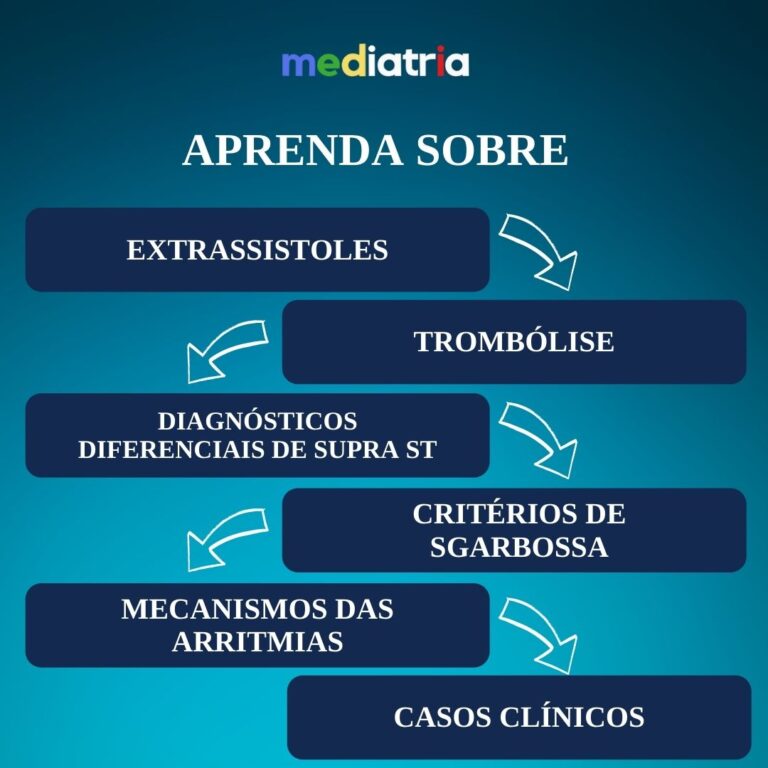 mediatria

APRENDA SOBRE

EXTRASSISTOLES

TROMBÓLISE

DIAGNÓSTICOS DIFERENCIAIS DE SUPRA ST

CRITÉRIOS DE SGARBOSSA

MECANISMOS DAS ARRITMIAS

CASOS CLÍNICOS